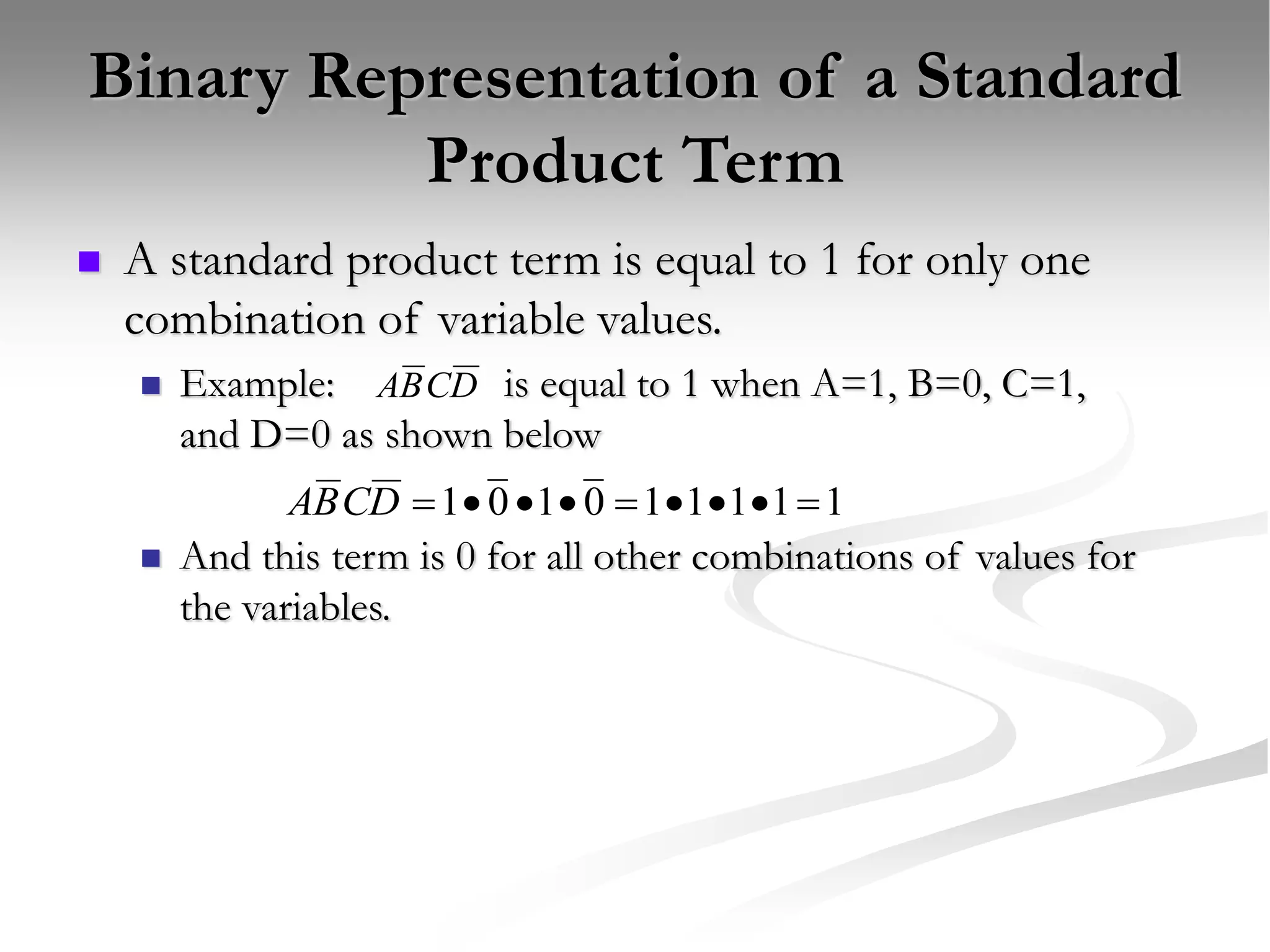 Binary Representation of a Standard Product Term

A standard product term is equal to 1 for only one combination of variable values.

Example: $A\overline{B}C\overline{D}$ is equal to 1 when A=1, B=0, C=1, and D=0 as shown below

$A\overline{B}C\overline{D} = 1 \bullet \overline{0} \bullet 1 \bullet \overline{0} = 1 \bullet 1 \bullet 1 \bullet 1 = 1$

And this term is 0 for all other combinations of values for the variables.